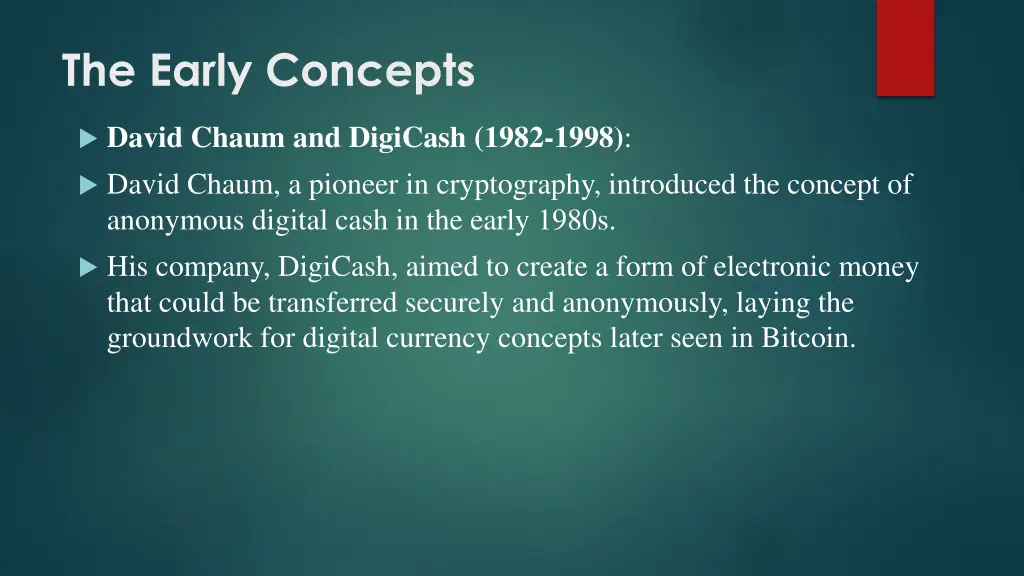 The Early Concepts

David Chaum and DigiCash (1982-1998):

David Chaum, a pioneer in cryptography, introduced the concept of anonymous digital cash in the early 1980s.

His company, DigiCash, aimed to create a form of electronic money that could be transferred securely and anonymously, laying the groundwork for digital currency concepts later seen in Bitcoin.